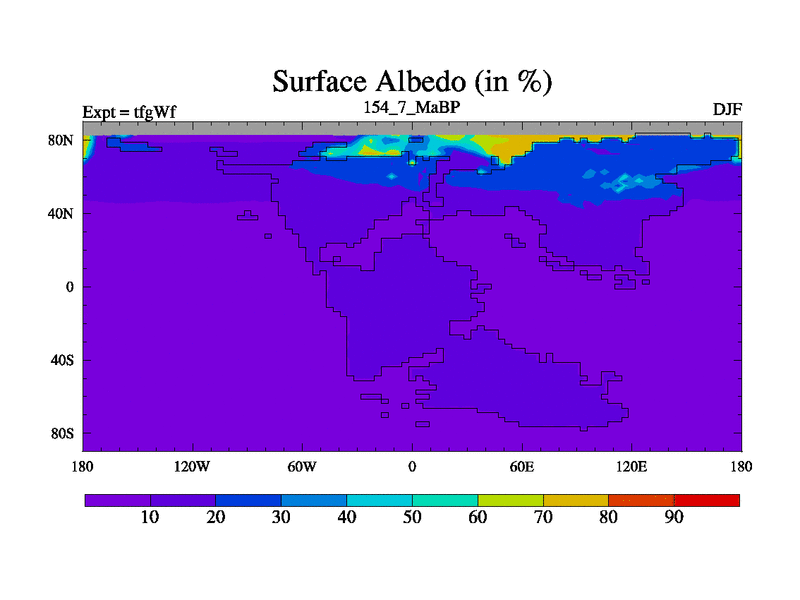 Surface Albedo (in %)

Expt = tfgWf

154_7_MaBP

DJF

80N
40N
0
40S
80S

180
120W
60W
0
60E
120E
180

10
20
30
40
50
60
70
80
90